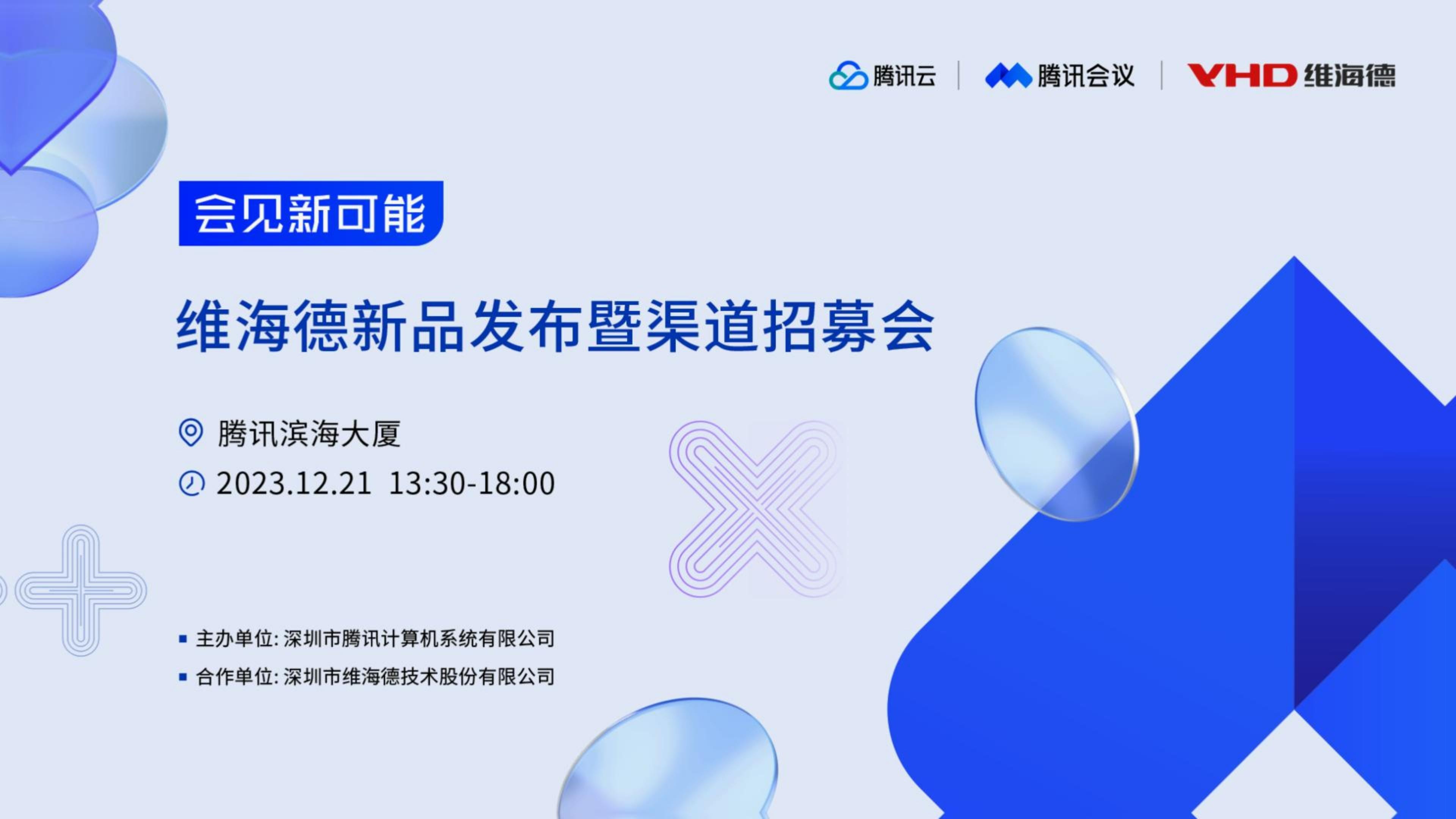 腾讯云 | 腾讯会议 | VHD 维海德

会见新可能

维海德新品发布暨渠道招募会

腾讯滨海大厦

2023.12.21 13:30-18:00

主办单位: 深圳市腾讯计算机系统有限公司

合作单位: 深圳市维海德技术股份有限公司